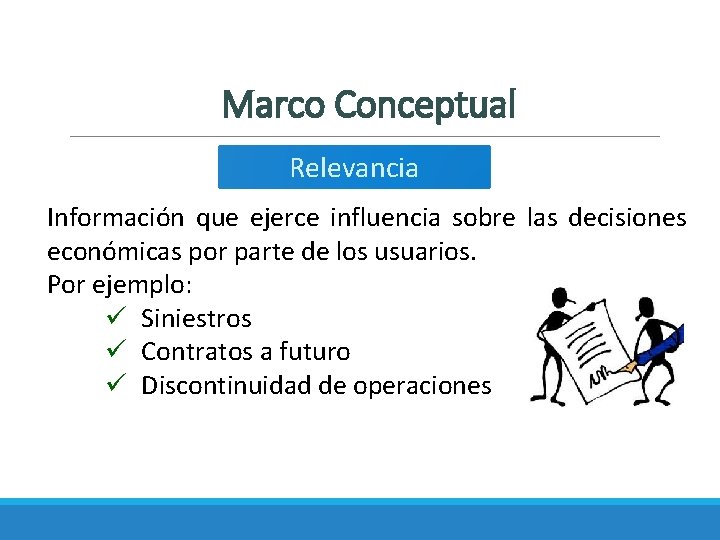 Marco Conceptual

Relevancia

Información que ejerce influencia sobre las decisiones económicas por parte de los usuarios.
Por ejemplo:
✓ Siniestros
✓ Contratos a futuro
✓ Discontinuidad de operaciones